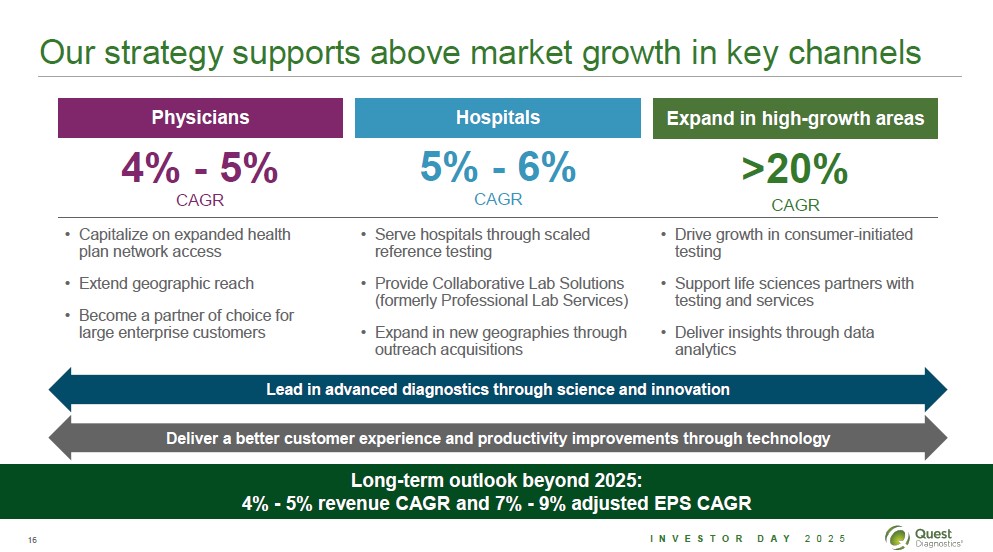 Our strategy supports above market growth in key channels

Physicians

4% - 5%
CAGR

• Capitalize on expanded health plan network access
• Extend geographic reach
• Become a partner of choice for large enterprise customers

Hospitals

5% - 6%
CAGR

• Serve hospitals through scaled reference testing
• Provide Collaborative Lab Solutions (formerly Professional Lab Services)
• Expand in new geographies through outreach acquisitions

Expand in high-growth areas

>20%
CAGR

• Drive growth in consumer-initiated testing
• Support life sciences partners with testing and services
• Deliver insights through data analytics

Lead in advanced diagnostics through science and innovation

Deliver a better customer experience and productivity improvements through technology

Long-term outlook beyond 2025:
4% - 5% revenue CAGR and 7% - 9% adjusted EPS CAGR

16

INVESTOR DAY 2025

Quest Diagnostics